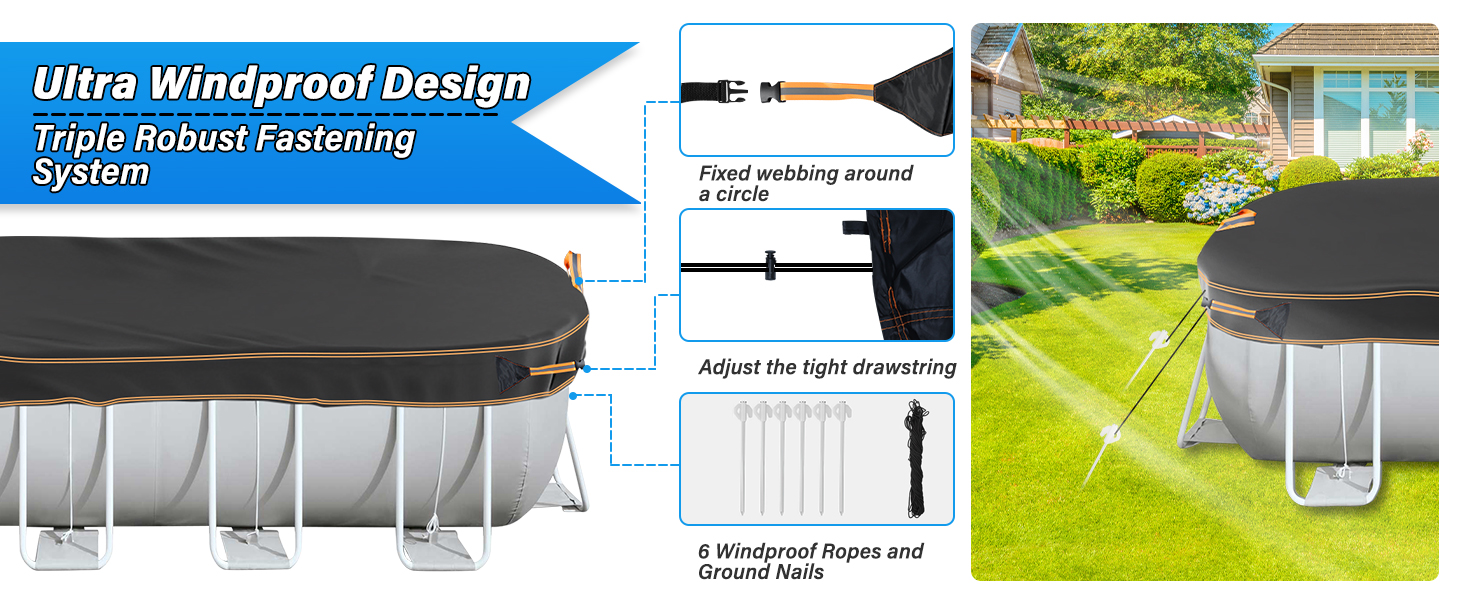 Ultra Windproof Design
Triple Robust Fastening System

Fixed webbing around a circle

Adjust the tight drawstring

6 Windproof Ropes and Ground Nails